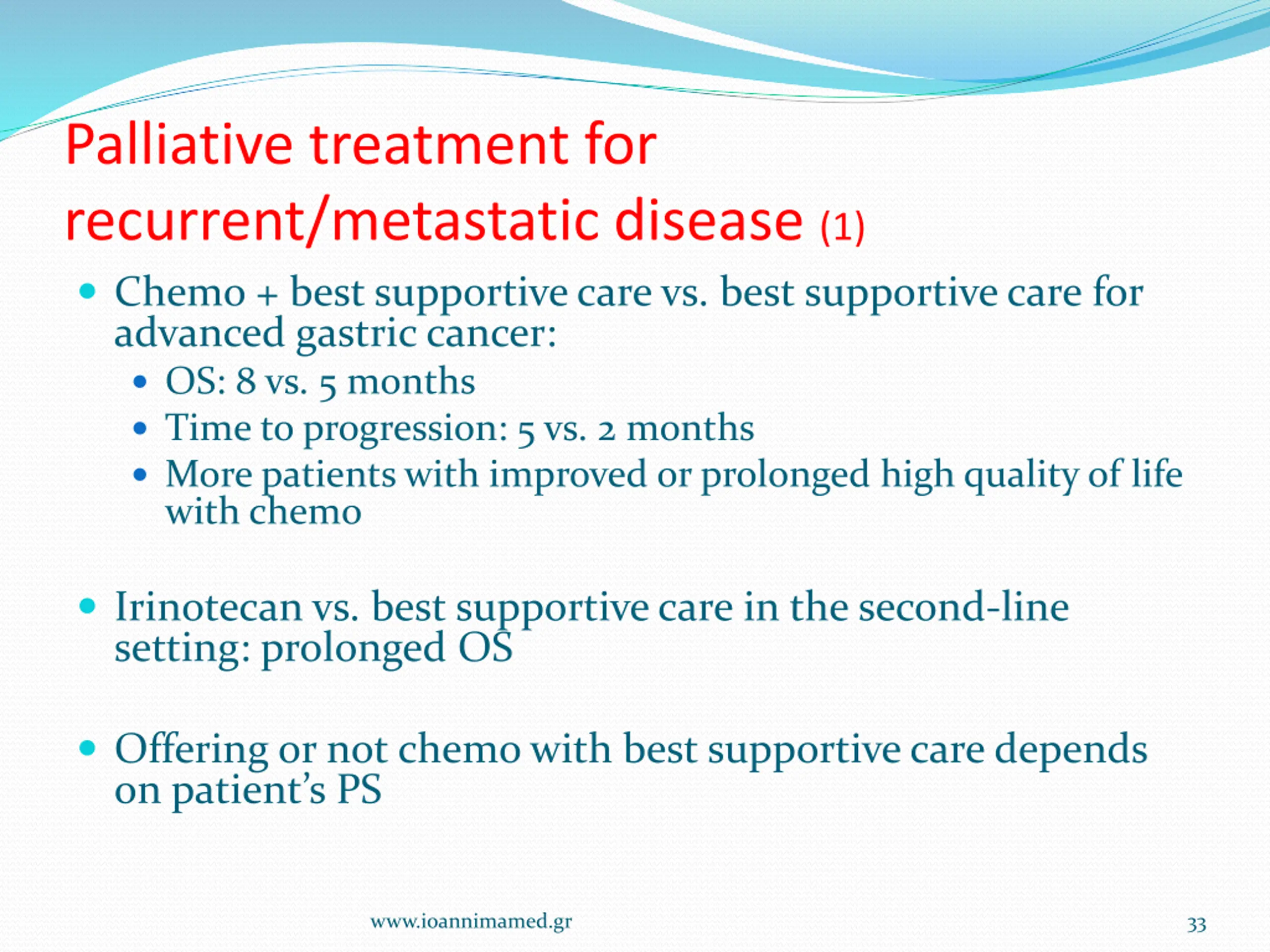 Palliative treatment for recurrent/metastatic disease (1)

- Chemo + best supportive care vs. best supportive care for advanced gastric cancer:
  - OS: 8 vs. 5 months
  - Time to progression: 5 vs. 2 months
  - More patients with improved or prolonged high quality of life with chemo

- Irinotecan vs. best supportive care in the second-line setting: prolonged OS

- Offering or not chemo with best supportive care depends on patient's PS

www.ioannimamed.gr

33